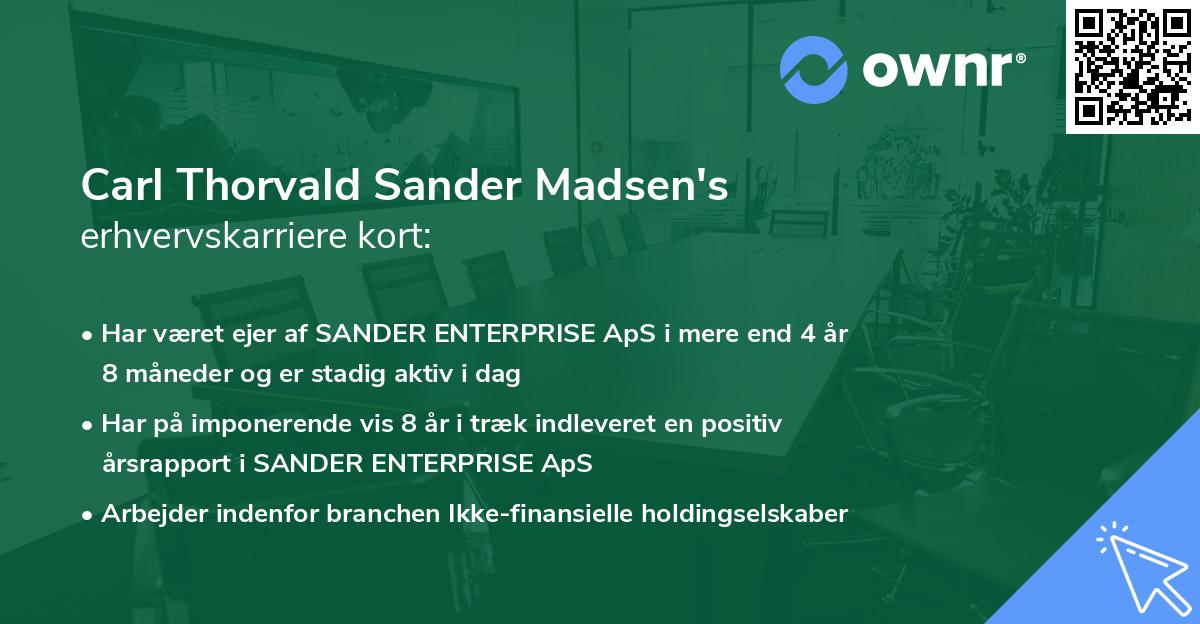 ownr®

Carl Thorvald Sander Madsen's
erhvervskarriere kort:

• Har været ejer af SANDER ENTERPRISE ApS i mere end 4 år 8 måneder og er stadig aktiv i dag

• Har på imponerende vis 8 år i træk indleveret en positiv årsrapport i SANDER ENTERPRISE ApS

• Arbejder indenfor branchen Ikke-finansielle holdingselskaber